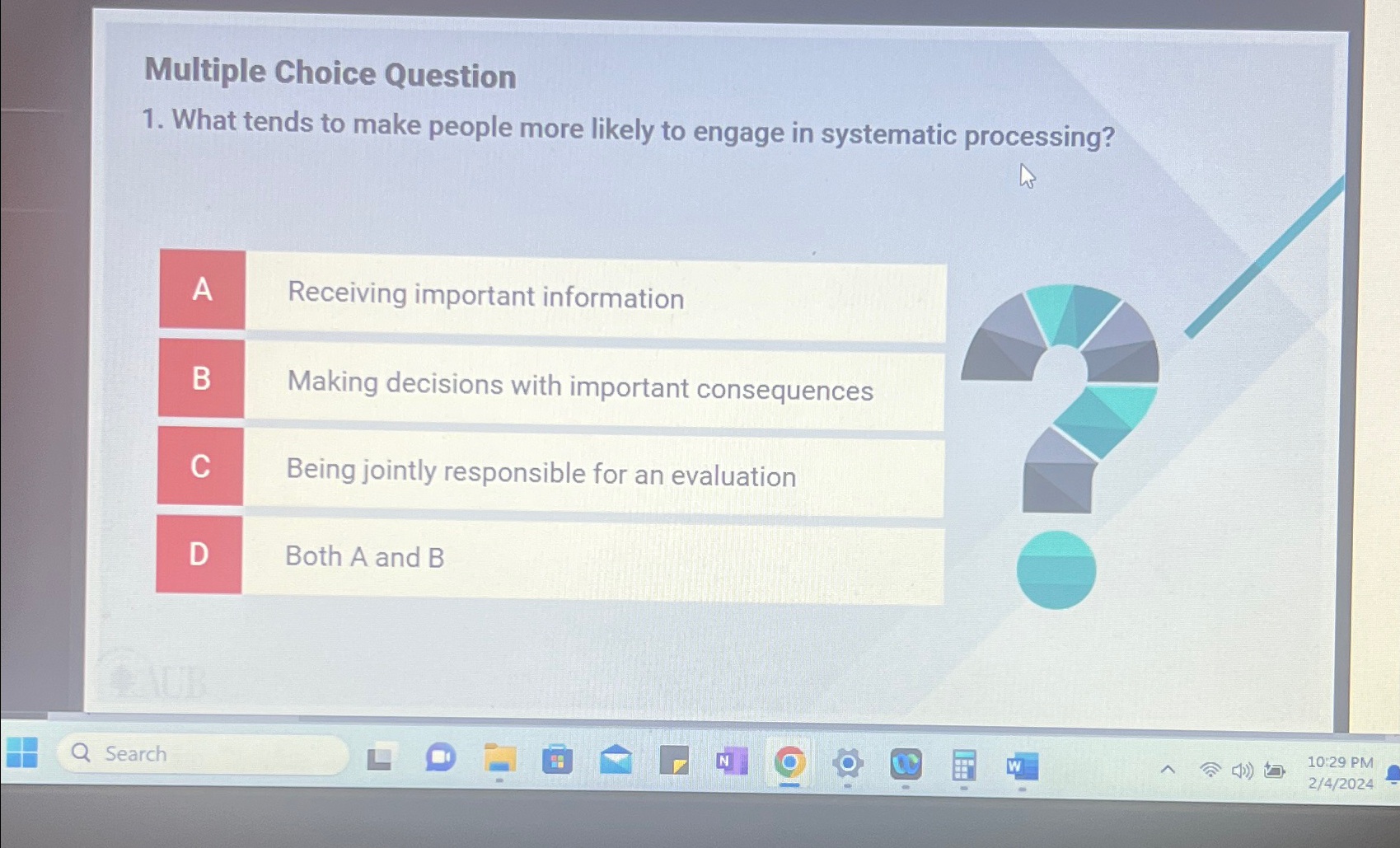 Multiple Choice Question

1. What tends to make people more likely to engage in systematic processing?

A Receiving important information

B Making decisions with important consequences

C Being jointly responsible for an evaluation

D Both A and B

AUB

Search

10:29 PM
2/4/2024